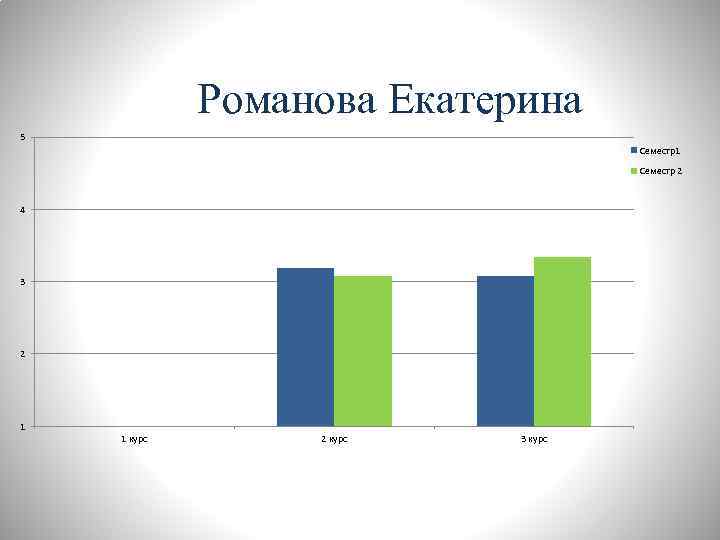 Романова Екатерина

5
4
3
2
1

1 курс
2 курс
3 курс

Семестр1
Семестр 2